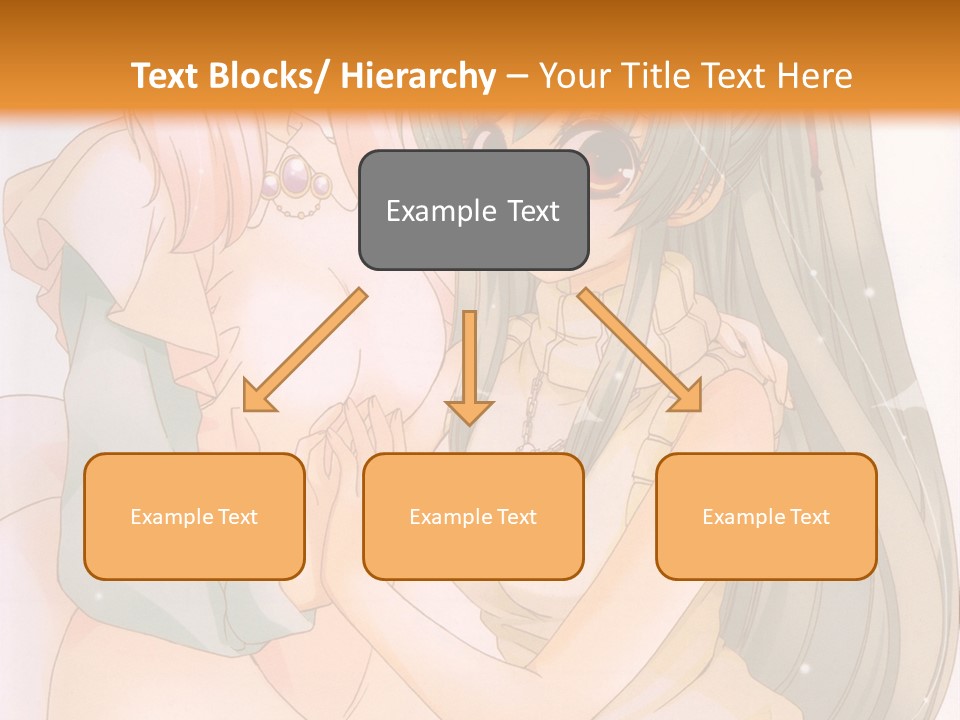 Text Blocks/ Hierarchy – Your Title Text Here

Example Text

Example Text

Example Text

Example Text